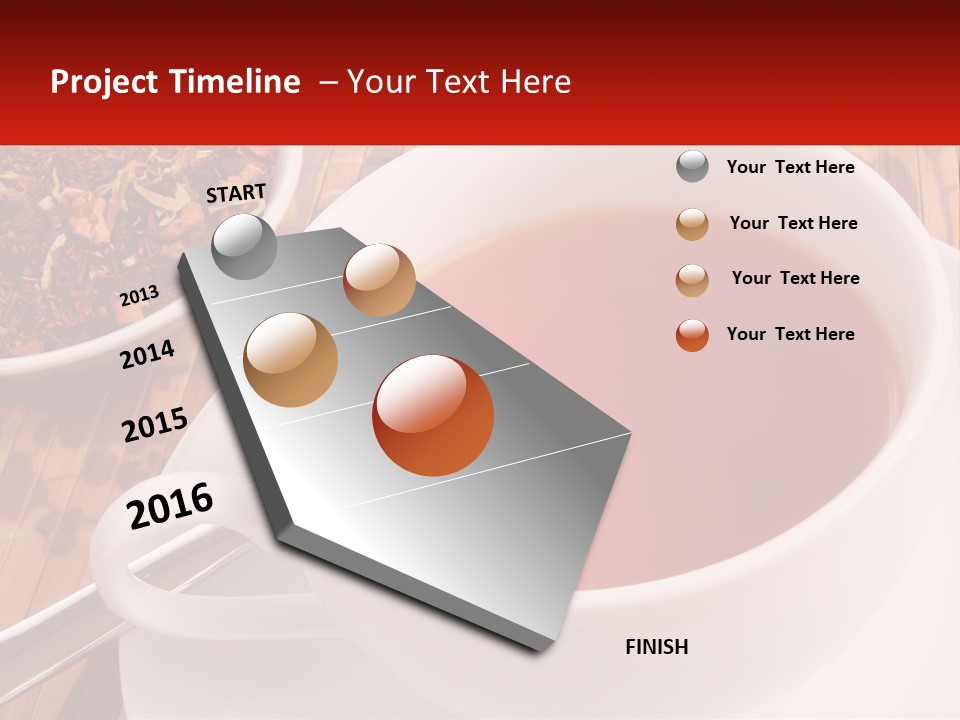 Project Timeline – Your Text Here

START

2013

2014

2015

2016

FINISH

Your Text Here

Your Text Here

Your Text Here

Your Text Here